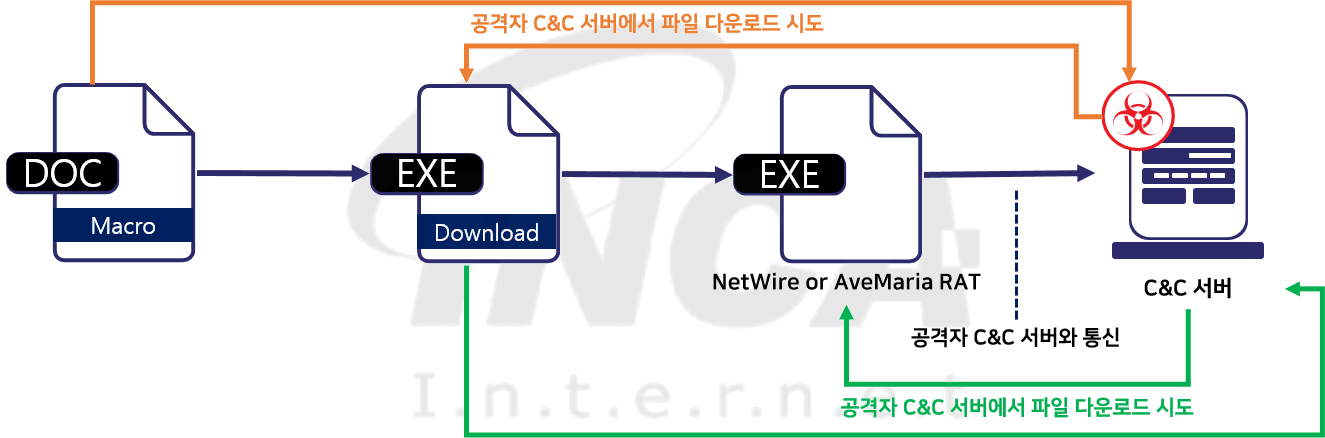 공격자 C&C 서버에서 파일 다운로드 시도

DOC
Macro

EXE
Download

EXE
NetWire or AveMaria RAT

C&C 서버

공격자 C&C 서버와 통신

공격자 C&C 서버에서 파일 다운로드 시도

INCA
I.n.t.e.r.n.e.t